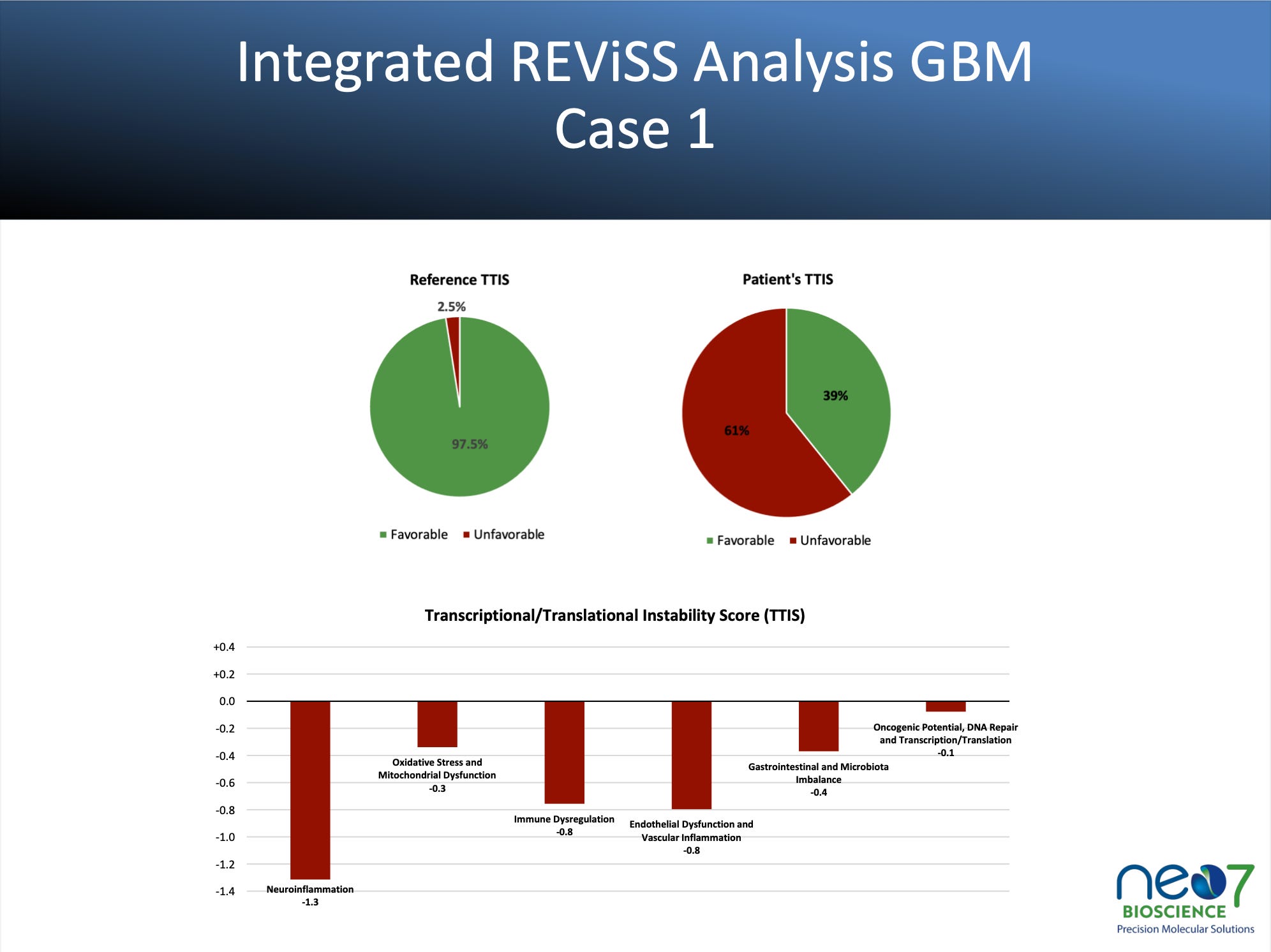 Integrated REViSS Analysis GBM
Case 1

Reference TTIS

2.5%

97.5%

Favorable Unfavorable

Patient's TTIS

39%

61%

Favorable Unfavorable

Transcriptional/Translational Instability Score (TTIS)

+0.4
+0.2
0.0
-0.2
-0.4
-0.6
-0.8
-1.0
-1.2
-1.4

Neuroinflammation
-1.3

Oxidative Stress and Mitochondrial Dysfunction
-0.3

Immune Dysregulation
-0.8

Endothelial Dysfunction and Vascular Inflammation
-0.8

Gastrointestinal and Microbiota Imbalance
-0.4

Oncogenic Potential, DNA Repair and Transcription/Translation
-0.1

neo7
BIOSCIENCE
Precision Molecular Solutions